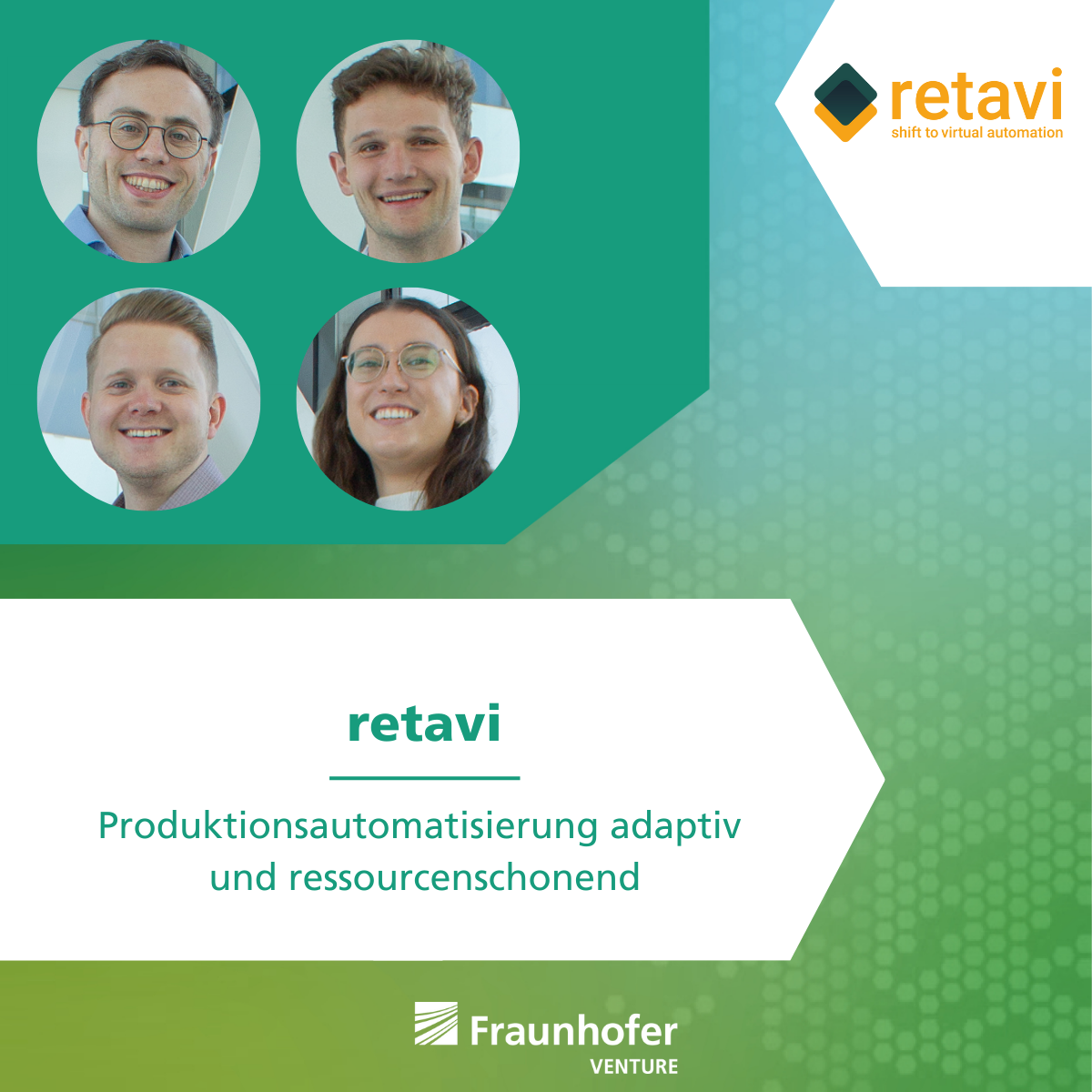 retavi
shift to virtual automation

retavi

Produktionsautomatisierung adaptiv und ressourcenschonend

Fraunhofer
VENTURE